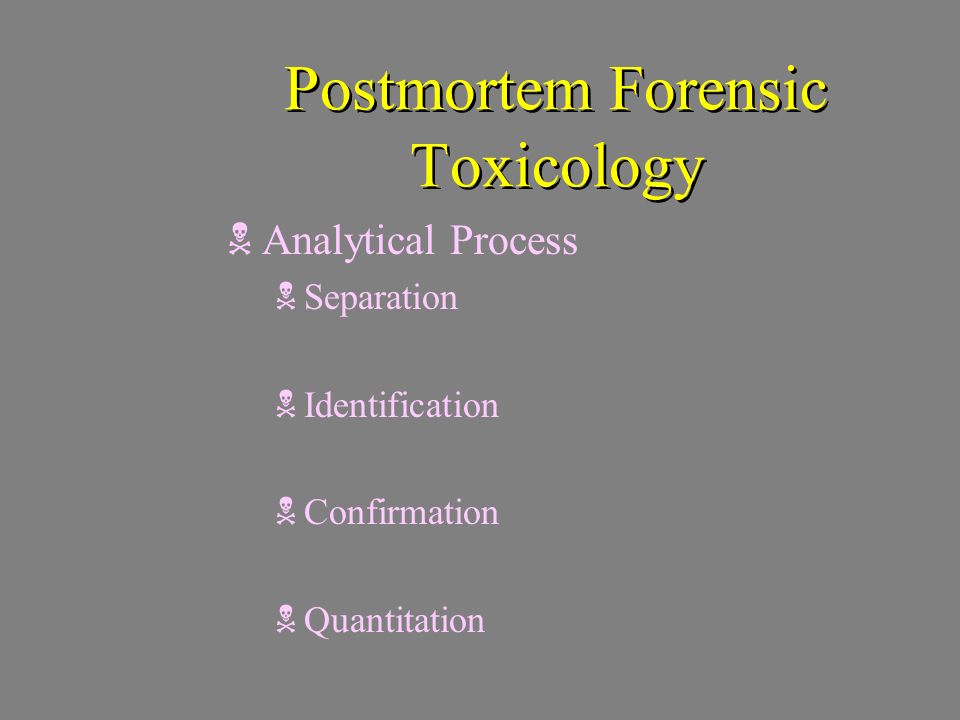 Postmortem Forensic Toxicology

Analytical Process

Separation

Identification

Confirmation

Quantitation